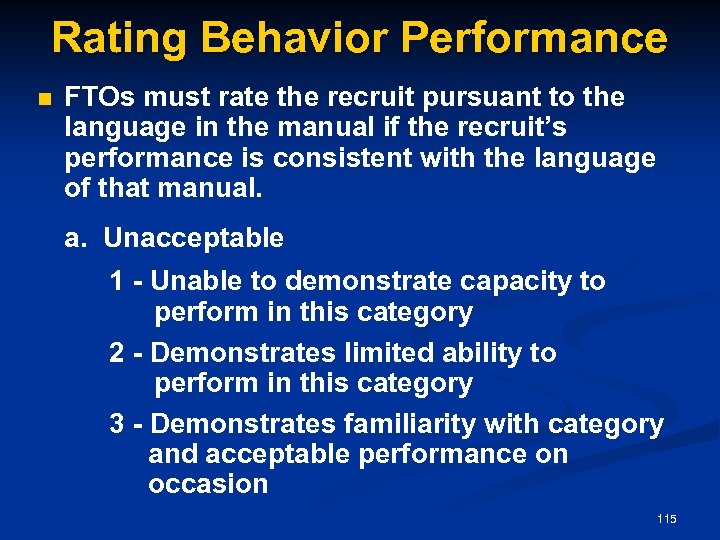 Rating Behavior Performance

FTOs must rate the recruit pursuant to the language in the manual if the recruit's performance is consistent with the language of that manual.

a. Unacceptable

1 - Unable to demonstrate capacity to perform in this category

2 - Demonstrates limited ability to perform in this category

3 - Demonstrates familiarity with category and acceptable performance on occasion

115